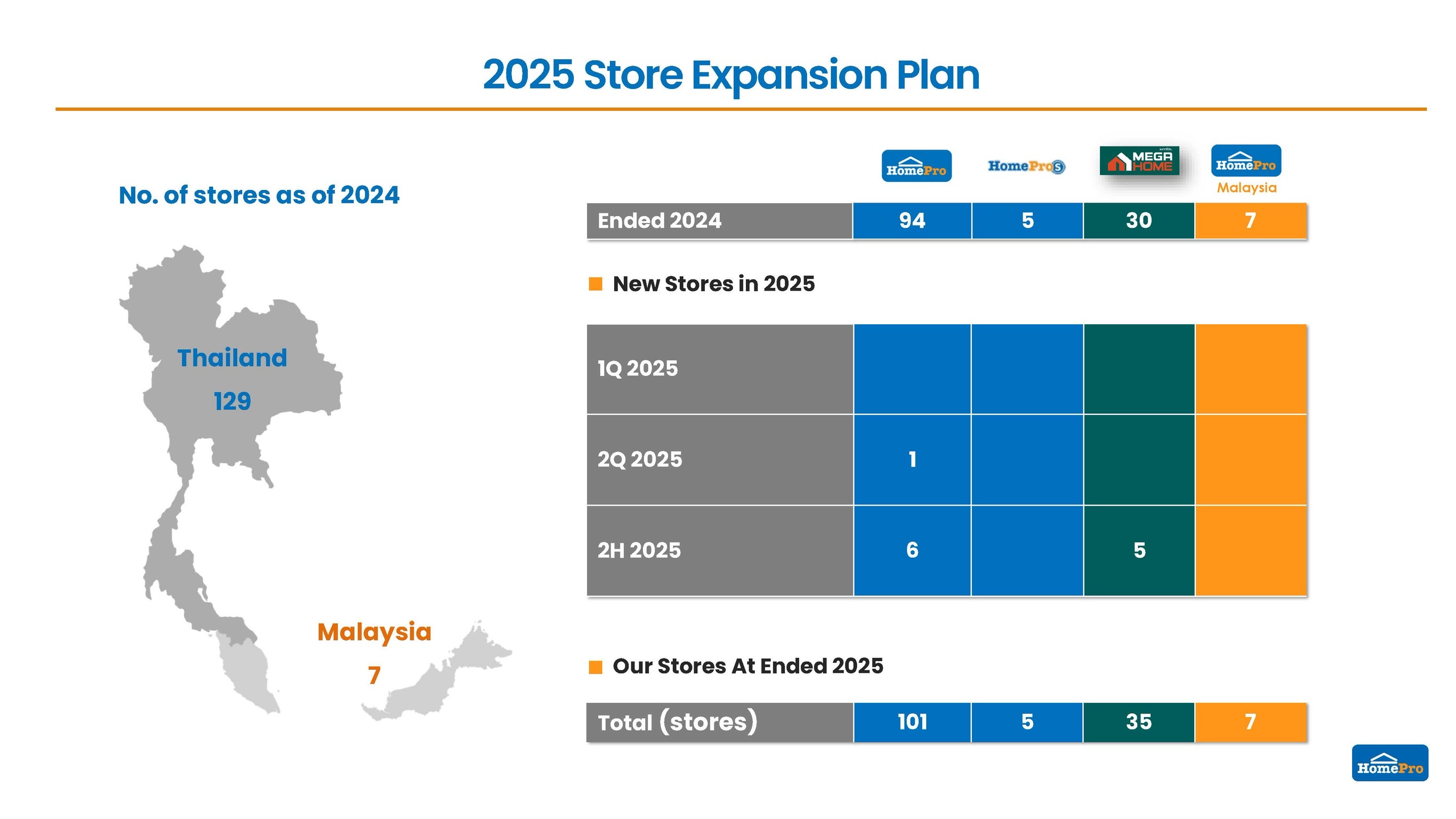 2025 Store Expansion Plan

No. of stores as of 2024

Thailand
129

Malaysia
7

| | HomePro | HomePro S | MEGA HOME | HomePro Malaysia |
|---|---|---|---|---|
| Ended 2024 | 94 | 5 | 30 | 7 |

New Stores in 2025

| | | | | |
|---|---|---|---|---|
| 1Q 2025 | | | | |
| 2Q 2025 | 1 | | | |
| 2H 2025 | 6 | | 5 | |

Our Stores At Ended 2025

| | | | | |
|---|---|---|---|---|
| Total (stores) | 101 | 5 | 35 | 7 |

HomePro